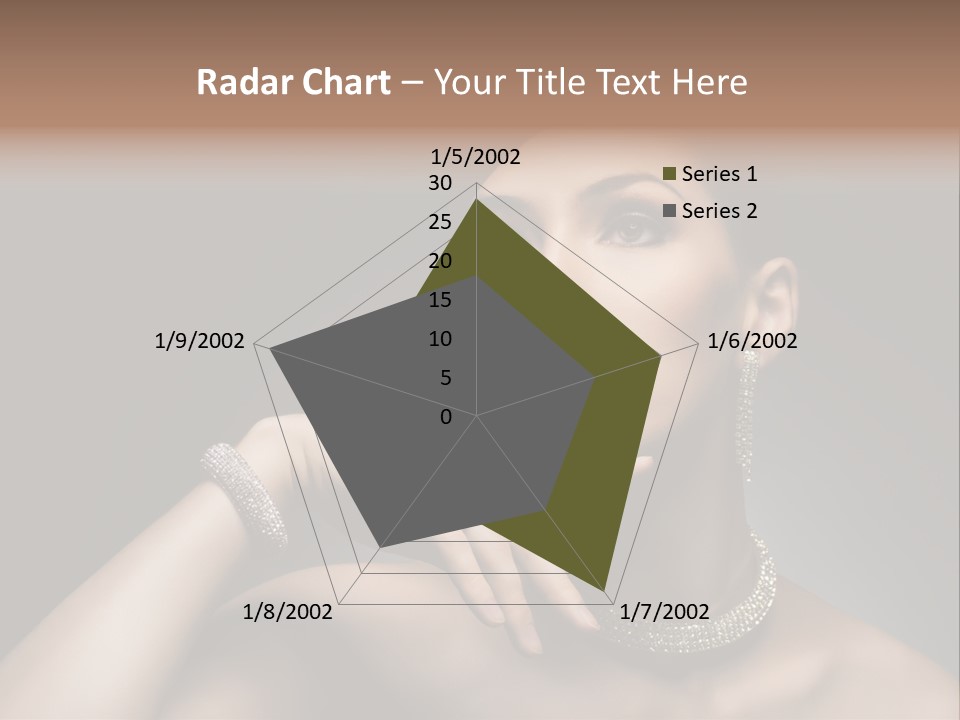 Radar Chart – Your Title Text Here

1/5/2002
30
25
20
15
10
5
0
1/6/2002
1/7/2002
1/8/2002
1/9/2002

Series 1
Series 2